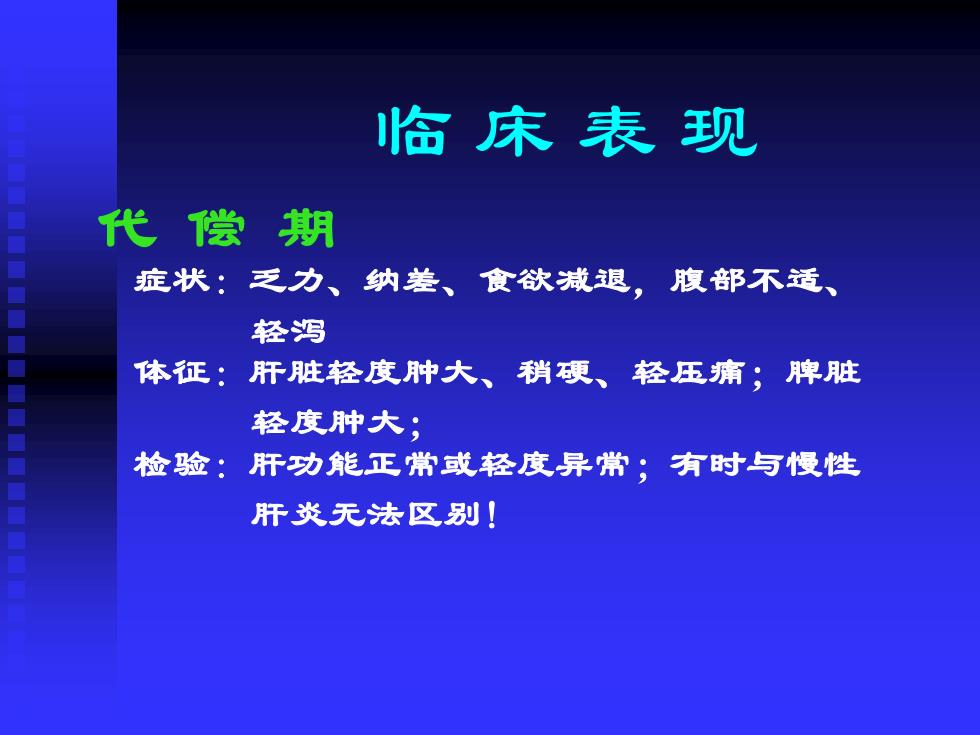 临床表现

代偿期

症状：乏力、纳差、食欲减退，腹部不适、轻泻

体征：肝脏轻度肿大、稍硬、轻压痛；脾脏轻度肿大；

检验：肝功能正常或轻度异常；有时与慢性肝炎无法区别！